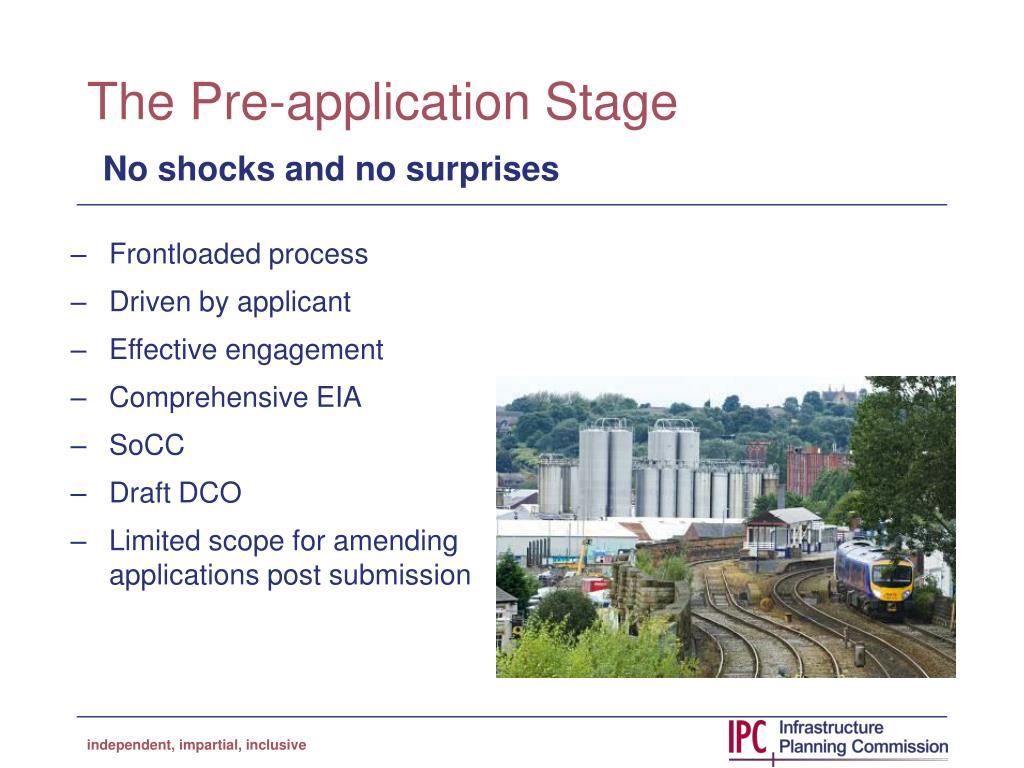 The Pre-application Stage

No shocks and no surprises

– Frontloaded process
– Driven by applicant
– Effective engagement
– Comprehensive EIA
– SoCC
– Draft DCO
– Limited scope for amending applications post submission

independent, impartial, inclusive

IPC Infrastructure Planning Commission